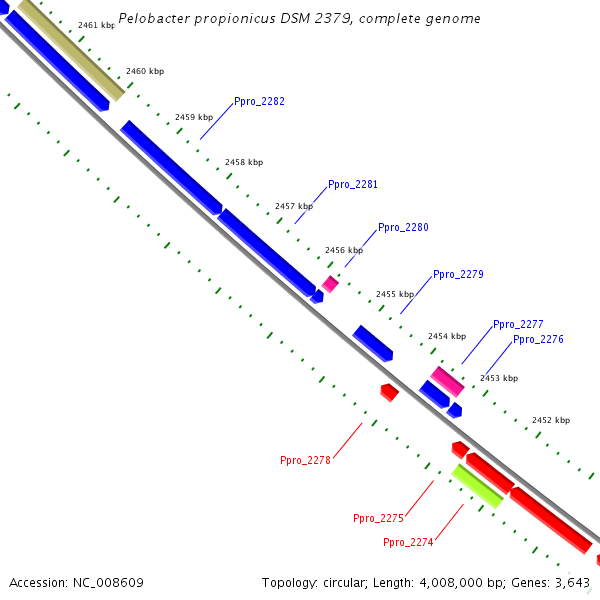 Pelobacter propionicus DSM 2379, complete genome

2461 kbp

2460 kbp

Ppro_2282

2459 kbp

2458 kbp

Ppro_2281

2457 kbp

Ppro_2280

2456 kbp

Ppro_2279

2455 kbp

Ppro_2277

2454 kbp

Ppro_2276

2453 kbp

2452 kbp

Ppro_2278

Ppro_2275

Ppro_2274

Accession: NC_008609

Topology: circular; Length: 4,008,000 bp; Genes: 3,643